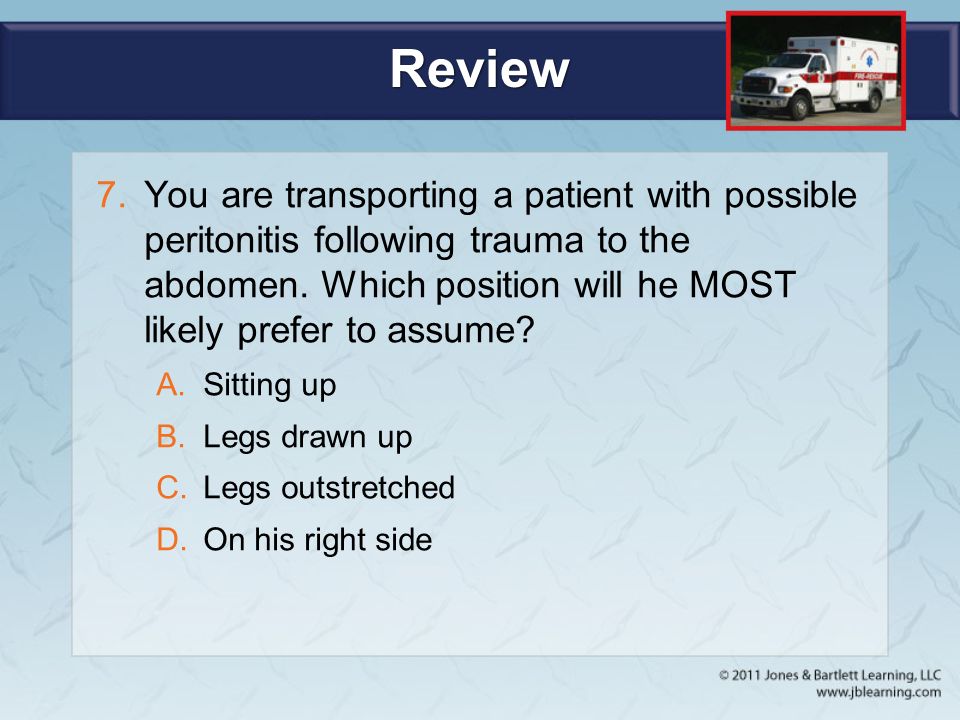 Review

FIRE-RESCUE

7. You are transporting a patient with possible peritonitis following trauma to the abdomen. Which position will he MOST likely prefer to assume?

A. Sitting up
B. Legs drawn up
C. Legs outstretched
D. On his right side

© 2011 Jones & Bartlett Learning, LLC
www.jblearning.com